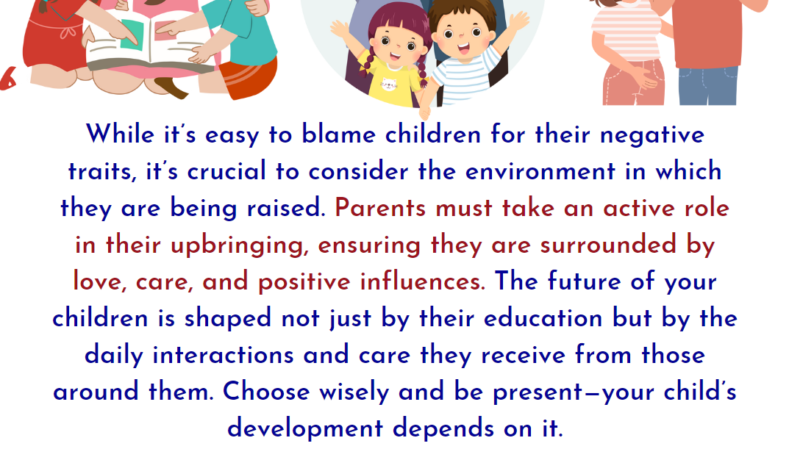 While it's easy to blame children for their negative traits, it's crucial to consider the environment in which they are being raised. Parents must take an active role in their upbringing, ensuring they are surrounded by love, care, and positive influences. The future of your children is shaped not just by their education but by the daily interactions and care they receive from those around them. Choose wisely and be present—your child's development depends on it.